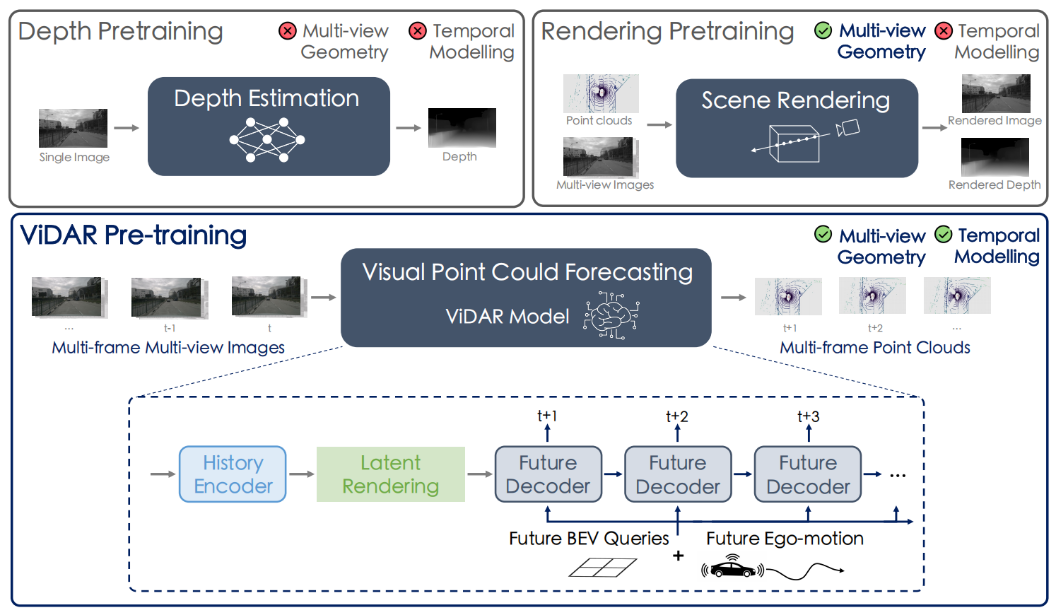 Depth Pretraining

Multi-view Geometry

Temporal Modelling

Single Image

Depth Estimation

Depth

Rendering Pretraining

Multi-view Geometry

Temporal Modelling

Point clouds

Multi-view Images

Scene Rendering

Rendered Image

Rendered Depth

ViDAR Pre-training

Multi-view Geometry

Temporal Modelling

...

t-1

t

Multi-frame Multi-view Images

Visual Point Could Forecasting

ViDAR Model

t+1

t+2

...

Multi-frame Point Clouds

History Encoder

Latent Rendering

t+1

Future Decoder

t+2

Future Decoder

t+3

Future Decoder

...

Future BEV Queries

+

Future Ego-motion